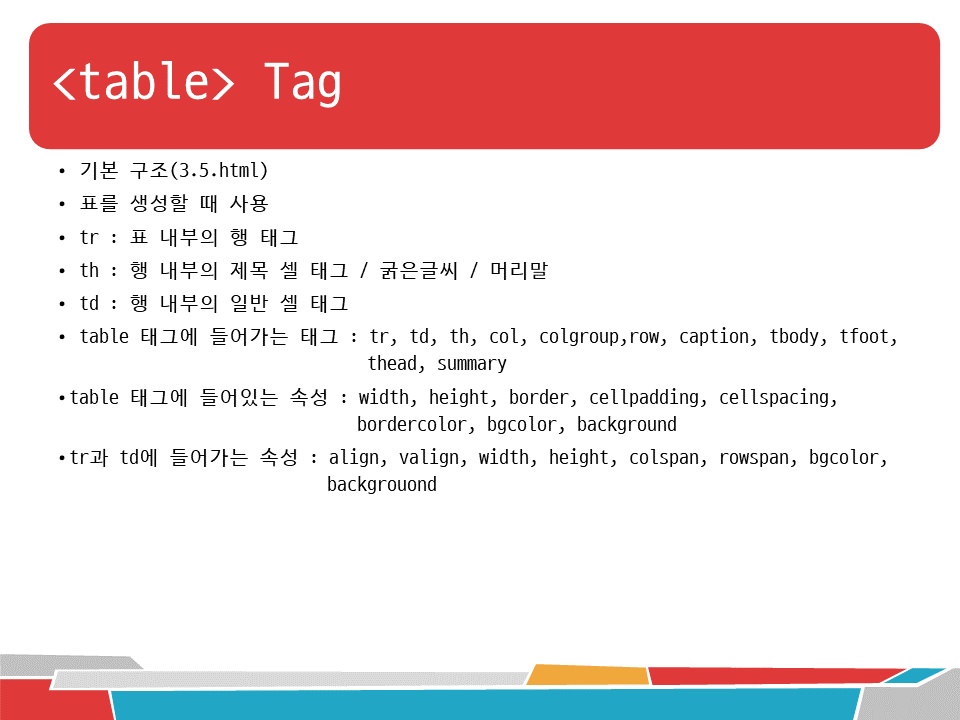 <table> Tag

• 기본 구조(3.5.html)
• 표를 생성할 때 사용
• tr : 표 내부의 행 태그
• th : 행 내부의 제목 셀 태그 / 굵은글씨 / 머리말
• td : 행 내부의 일반 셀 태그
• table 태그에 들어가는 태그 : tr, td, th, col, colgroup,row, caption, tbody, tfoot, thead, summary
•table 태그에 들어있는 속성 : width, height, border, cellpadding, cellspacing, bordercolor, bgcolor, background
•tr과 td에 들어가는 속성 : align, valign, width, height, colspan, rowspan, bgcolor, backgrouond